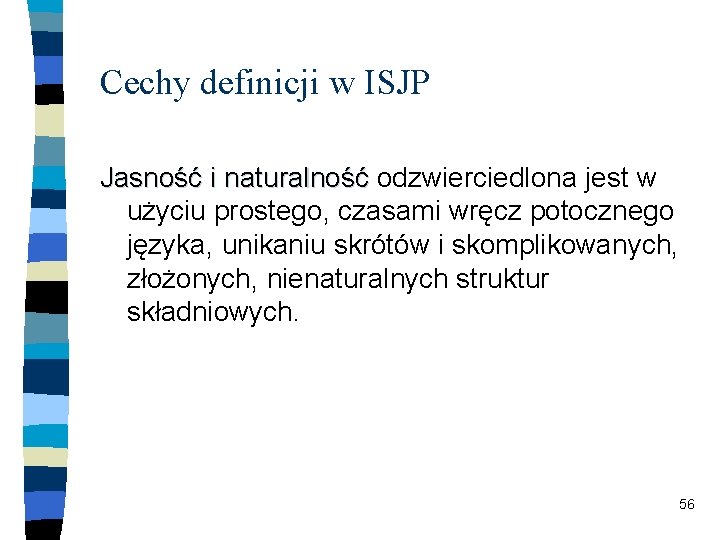 Cechy definicji w ISJP

Jasność i naturalność odzwierciedlona jest w użyciu prostego, czasami wręcz potocznego języka, unikaniu skrótów i skomplikowanych, złożonych, nienaturalnych struktur składniowych.

56